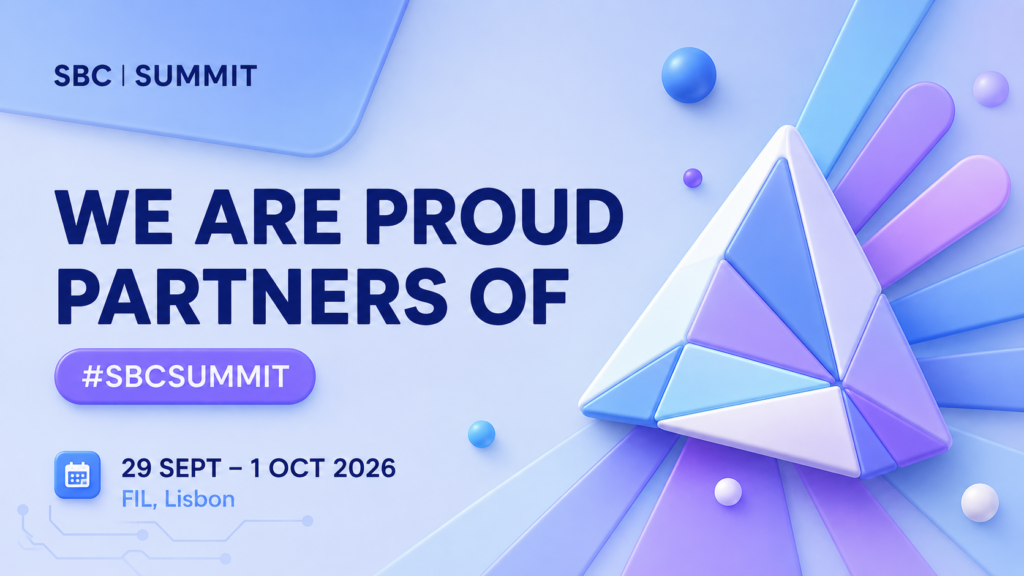 SBC | SUMMIT

WE ARE PROUD PARTNERS OF

#SBCSUMMIT

29 SEPT – 1 OCT 2026
FIL, Lisbon